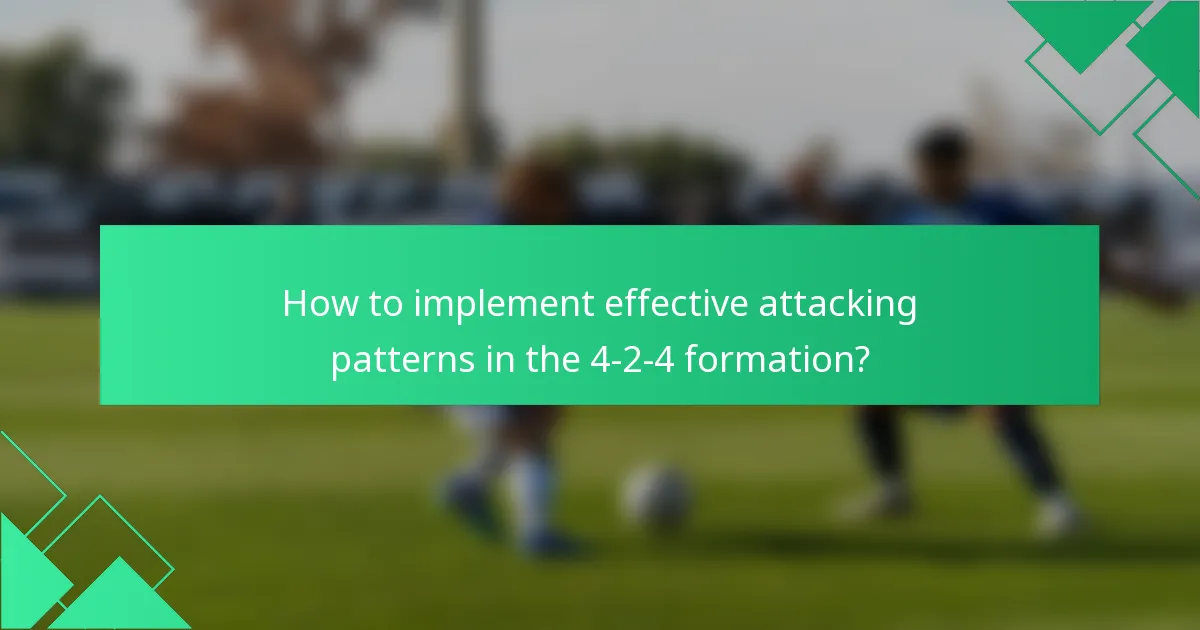 How to implement effective attacking patterns in the 4-2-4 formation?